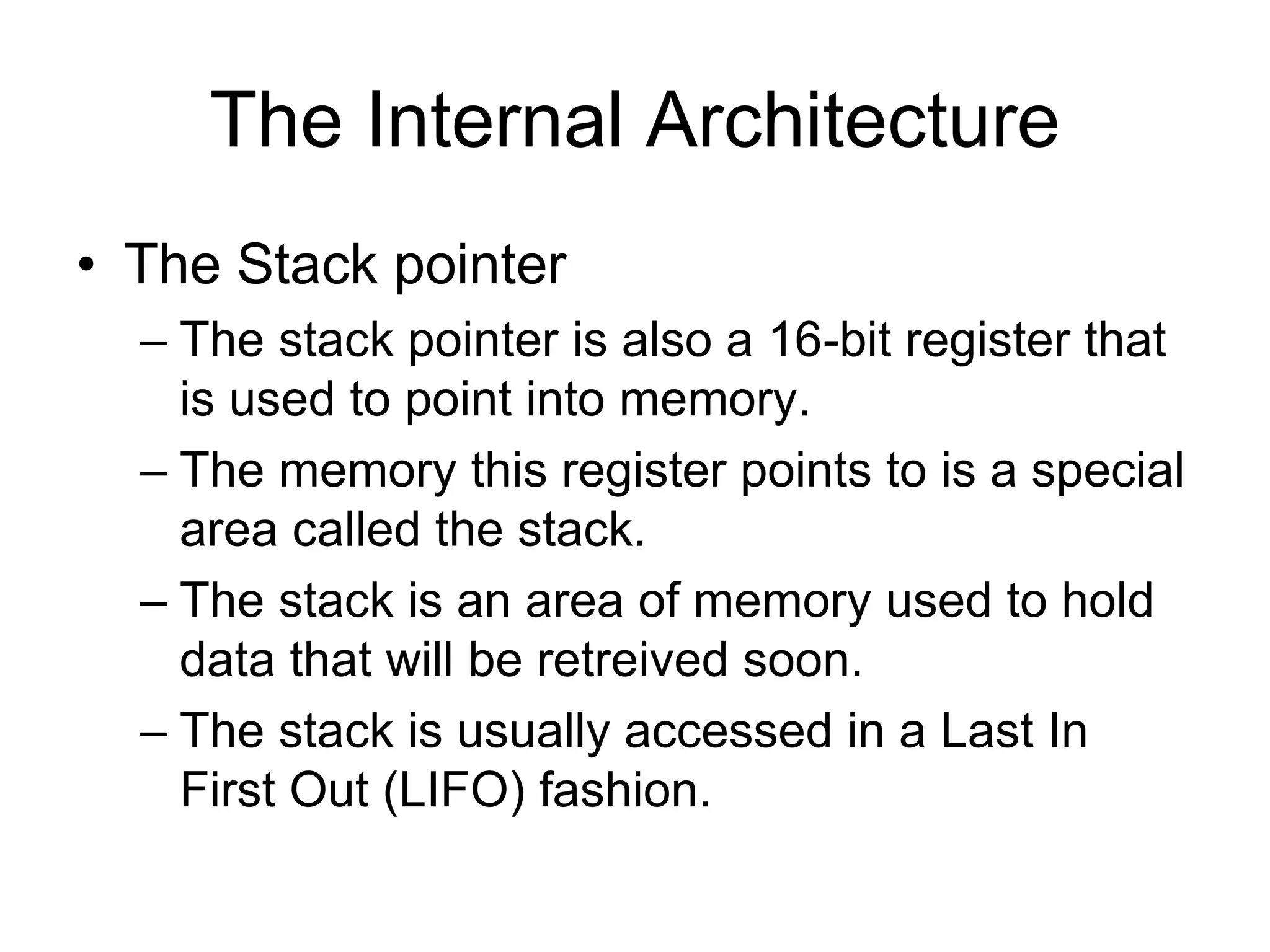 The Internal Architecture

• The Stack pointer
– The stack pointer is also a 16-bit register that is used to point into memory.
– The memory this register points to is a special area called the stack.
– The stack is an area of memory used to hold data that will be retreived soon.
– The stack is usually accessed in a Last In First Out (LIFO) fashion.